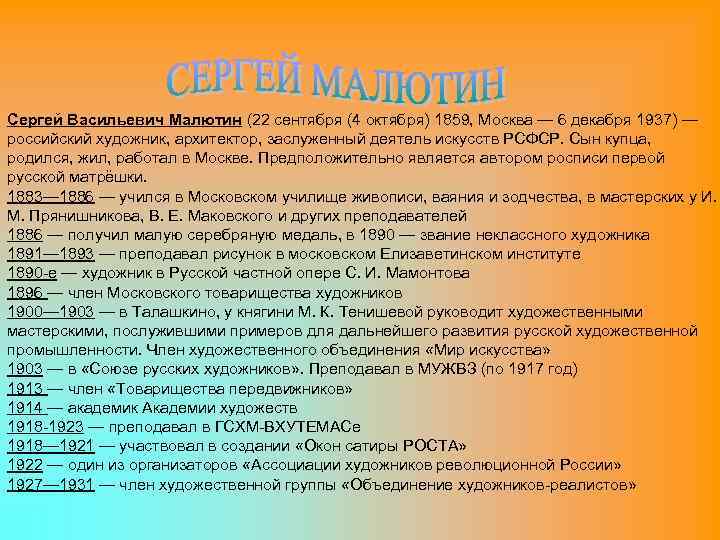 СЕРГЕЙ МАЛЮТИН

Сергей Васильевич Малютин (22 сентября (4 октября) 1859, Москва — 6 декабря 1937) — российский художник, архитектор, заслуженный деятель искусств РСФСР. Сын купца, родился, жил, работал в Москве. Предположительно является автором росписи первой русской матрёшки.
1883—1886 — учился в Московском училище живописи, ваяния и зодчества, в мастерских у И. М. Прянишникова, В. Е. Маковского и других преподавателей
1886 — получил малую серебряную медаль, в 1890 — звание неклассного художника
1891—1893 — преподавал рисунок в московском Елизаветинском институте
1890-е — художник в Русской частной опере С. И. Мамонтова
1896 — член Московского товарищества художников
1900—1903 — в Талашкино, у княгини М. К. Тенишевой руководит художественными мастерскими, послужившими примеров для дальнейшего развития русской художественной промышленности. Член художественного объединения «Мир искусства»
1903 — в «Союзе русских художников». Преподавал в МУЖВЗ (по 1917 год)
1913 — член «Товарищества передвижников»
1914 — академик Академии художеств
1918-1923 — преподавал в ГСХМ-ВХУТЕМАСе
1918—1921 — участвовал в создании «Окон сатиры РОСТА»
1922 — один из организаторов «Ассоциации художников революционной России»
1927—1931 — член художественной группы «Объединение художников-реалистов»